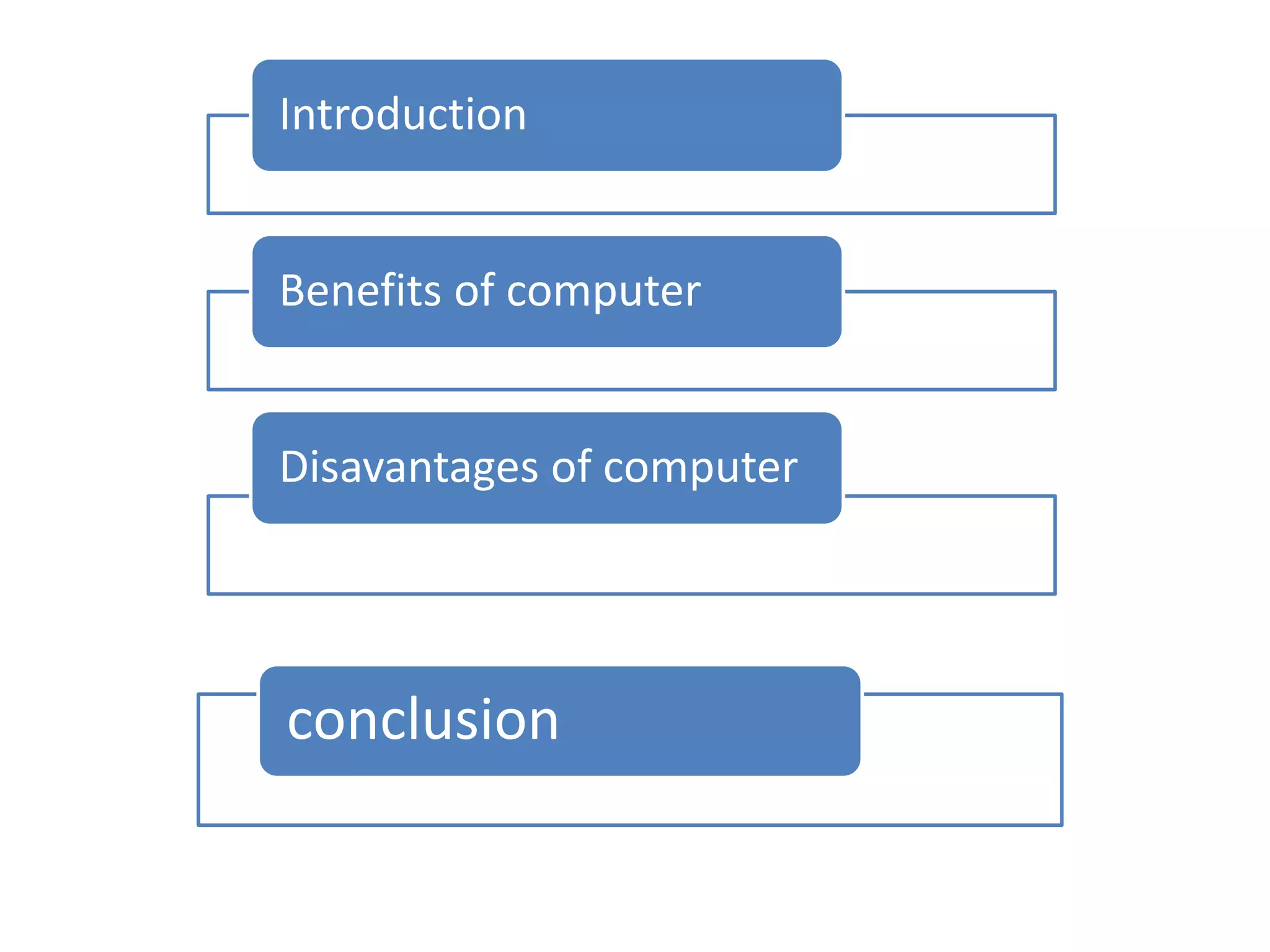 Introduction

Benefits of computer

Disavantages of computer

conclusion